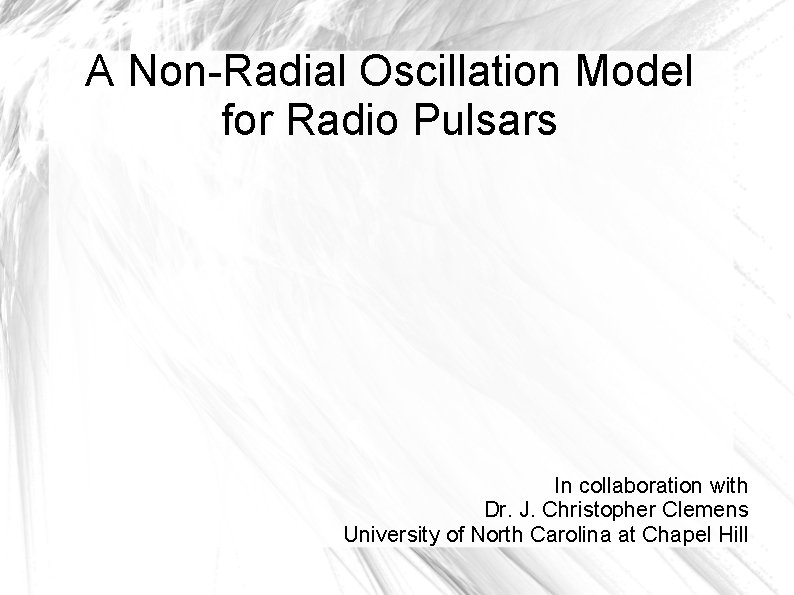 A Non-Radial Oscillation Model for Radio Pulsars

In collaboration with
Dr. J. Christopher Clemens
University of North Carolina at Chapel Hill